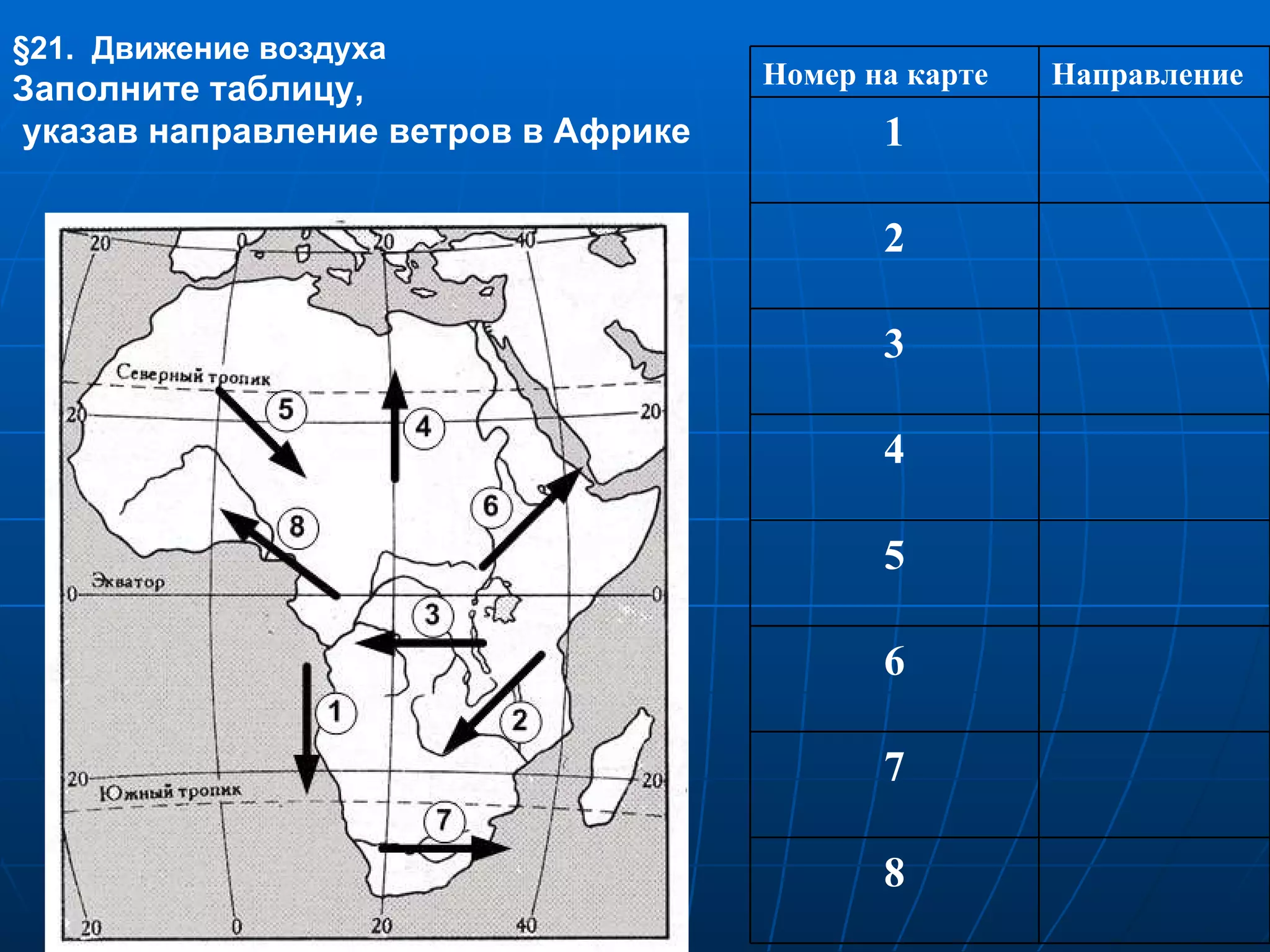 §21. Движение воздуха
Заполните таблицу,
указав направление ветров в Африке

20 0 20 40
Северный тропик
20 20
5
4
6
8
Экватор
0 0
3
1
2
20 20
Южный тропик
7
20 0 20 40

| Номер на карте | Направление |
|---|---|
| 1 | |
| 2 | |
| 3 | |
| 4 | |
| 5 | |
| 6 | |
| 7 | |
| 8 | |